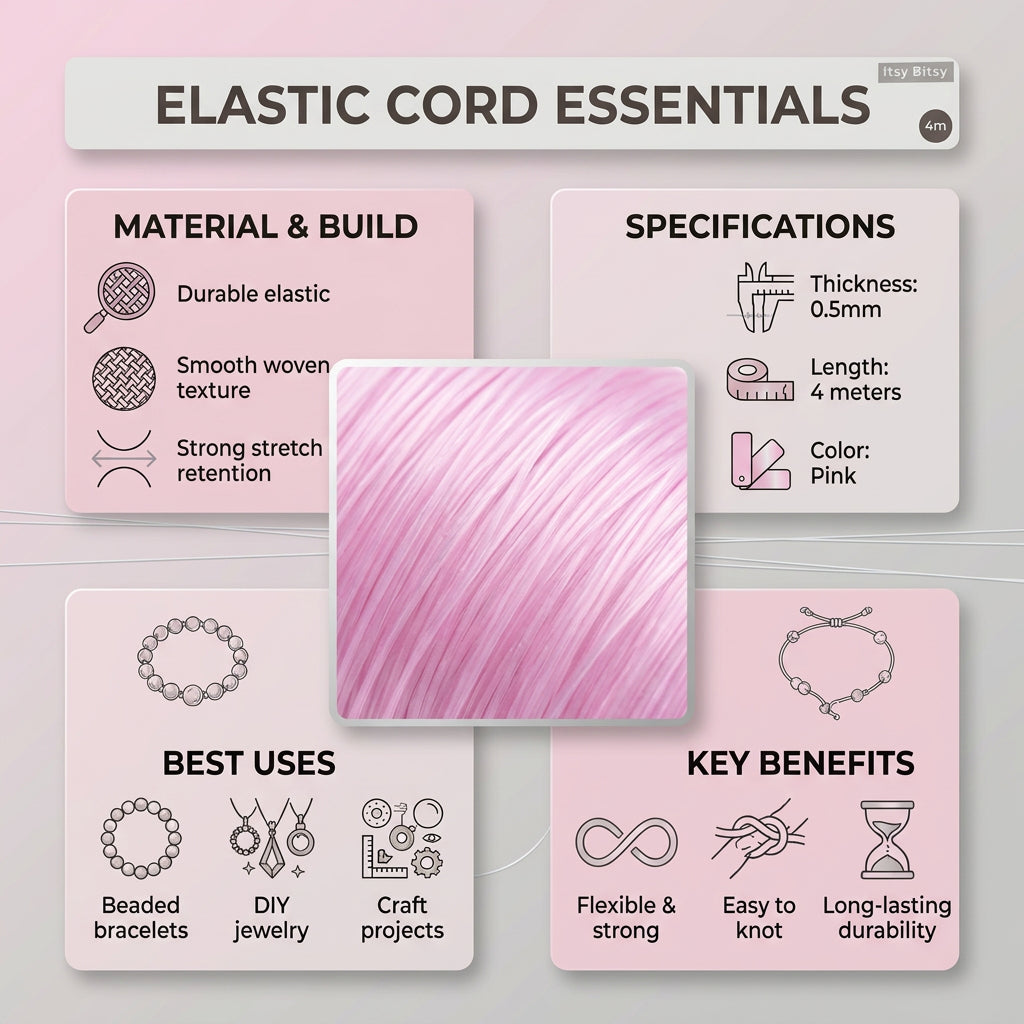 ELASTIC CORD ESSENTIALS

Itsy Bitsy

4m

MATERIAL & BUILD

Durable elastic

Smooth woven texture

Strong stretch retention

SPECIFICATIONS

Thickness: 0.5mm

Length: 4 meters

Color: Pink

BEST USES

Beaded bracelets

DIY jewelry

Craft projects

KEY BENEFITS

Flexible & strong

Easy to knot

Long-lasting durability